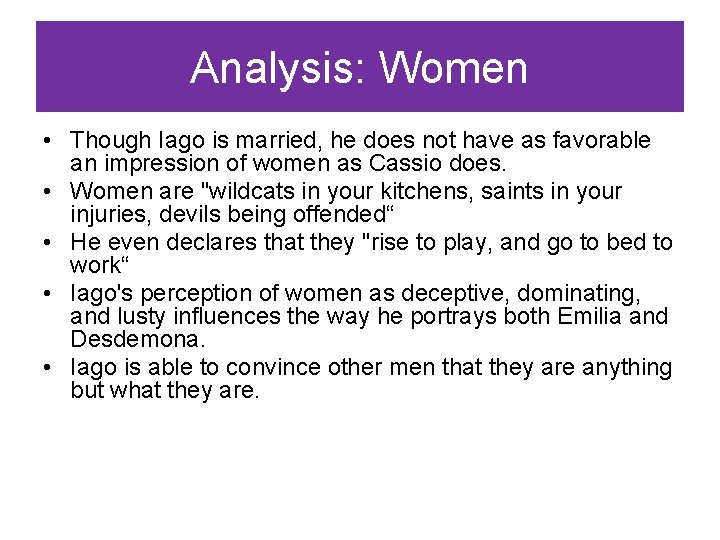 Analysis: Women

• Though Iago is married, he does not have as favorable an impression of women as Cassio does.
• Women are "wildcats in your kitchens, saints in your injuries, devils being offended“
• He even declares that they "rise to play, and go to bed to work“
• Iago's perception of women as deceptive, dominating, and lusty influences the way he portrays both Emilia and Desdemona.
• Iago is able to convince other men that they are anything but what they are.